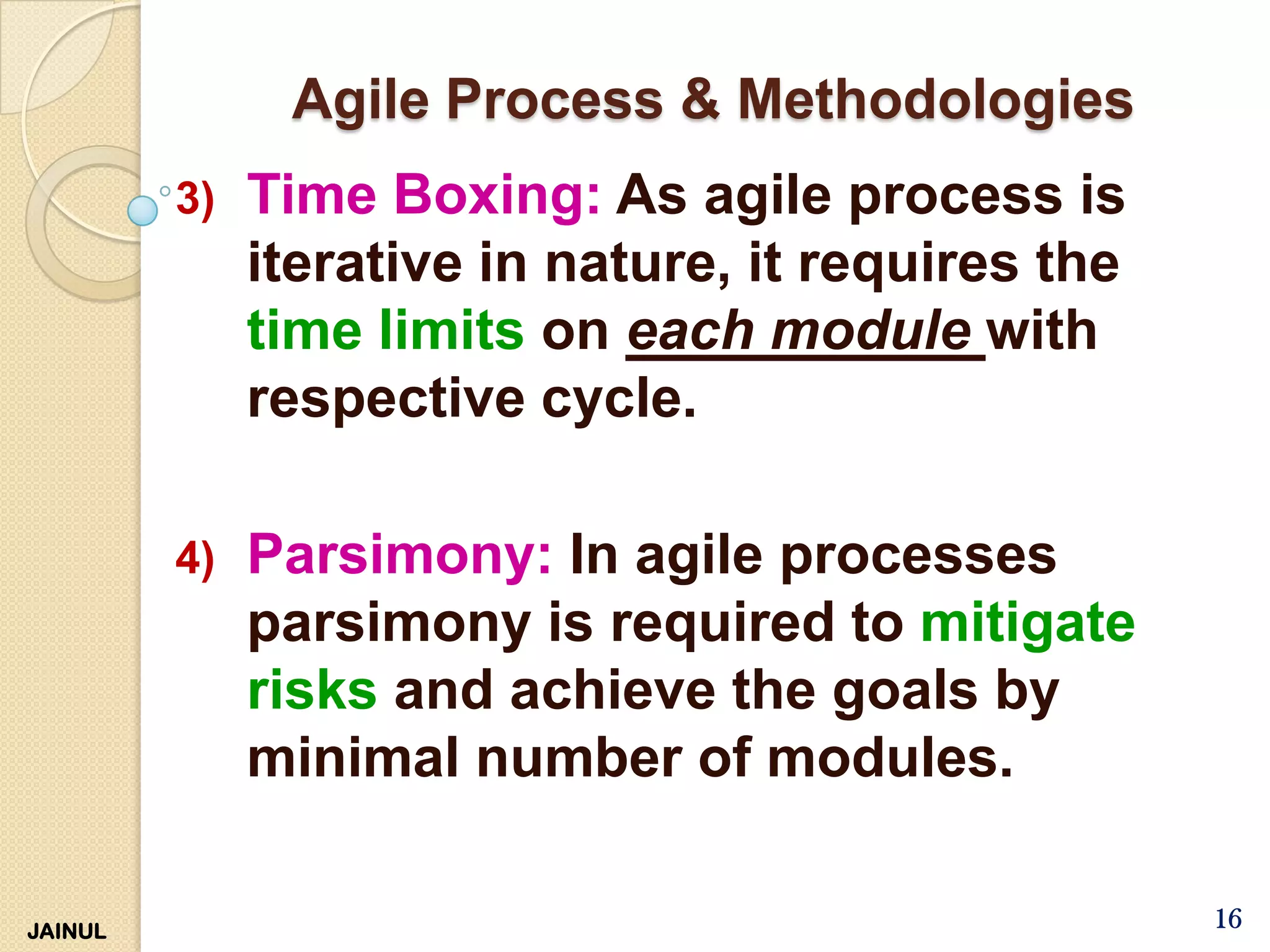 Agile Process & Methodologies

3) Time Boxing: As agile process is iterative in nature, it requires the time limits on each module with respective cycle.

4) Parsimony: In agile processes parsimony is required to mitigate risks and achieve the goals by minimal number of modules.

JAINUL

16